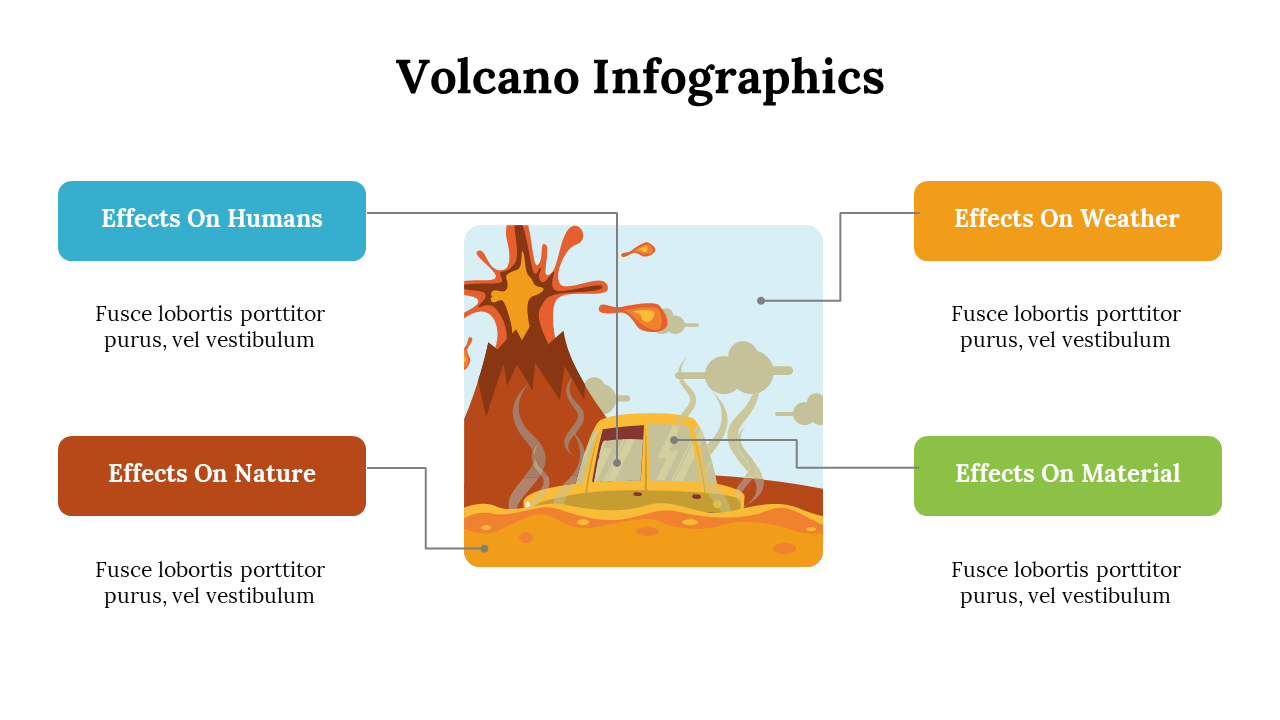 Volcano Infographics

Effects On Humans

Fusce lobortis porttitor purus, vel vestibulum

Effects On Nature

Fusce lobortis porttitor purus, vel vestibulum

Effects On Weather

Fusce lobortis porttitor purus, vel vestibulum

Effects On Material

Fusce lobortis porttitor purus, vel vestibulum